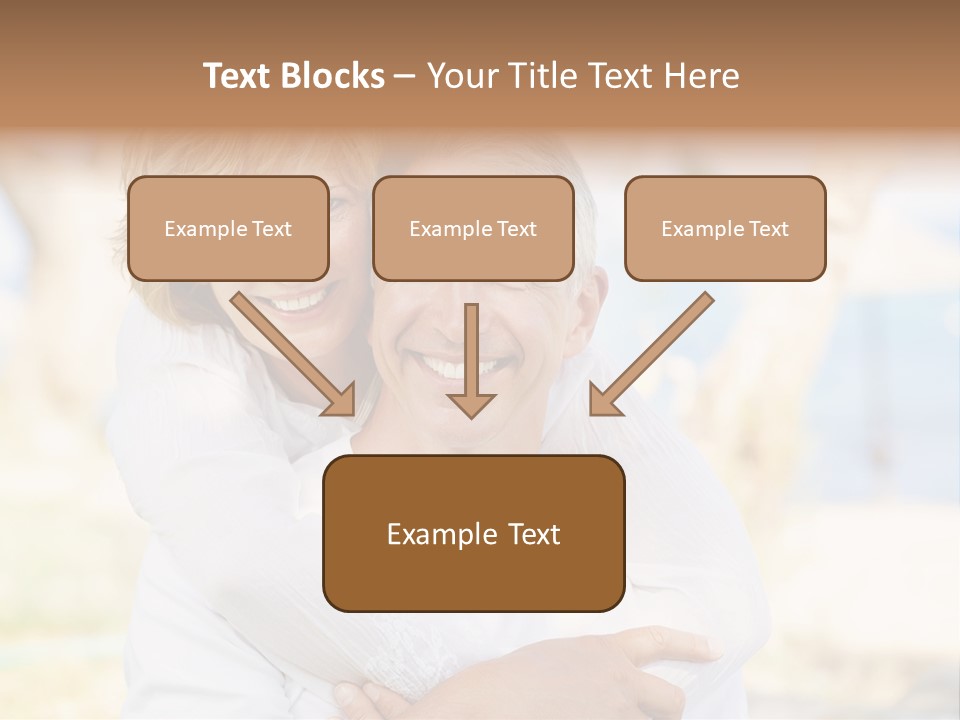 Text Blocks – Your Title Text Here

Example Text

Example Text

Example Text

Example Text